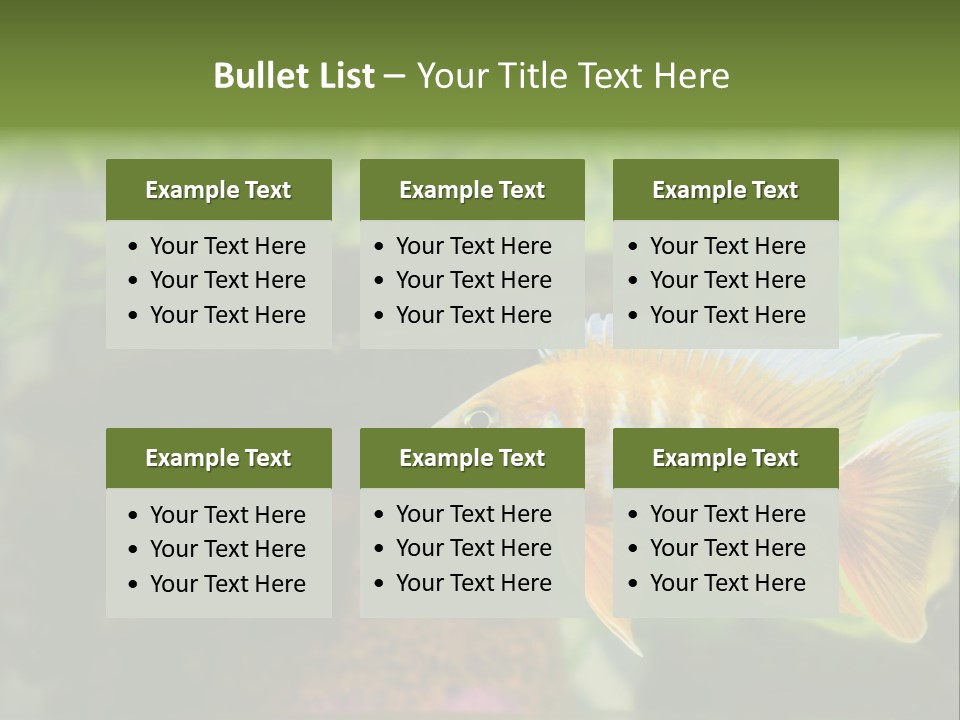 Bullet List – Your Title Text Here

Example Text
• Your Text Here
• Your Text Here
• Your Text Here

Example Text
• Your Text Here
• Your Text Here
• Your Text Here

Example Text
• Your Text Here
• Your Text Here
• Your Text Here

Example Text
• Your Text Here
• Your Text Here
• Your Text Here

Example Text
• Your Text Here
• Your Text Here
• Your Text Here

Example Text
• Your Text Here
• Your Text Here
• Your Text Here